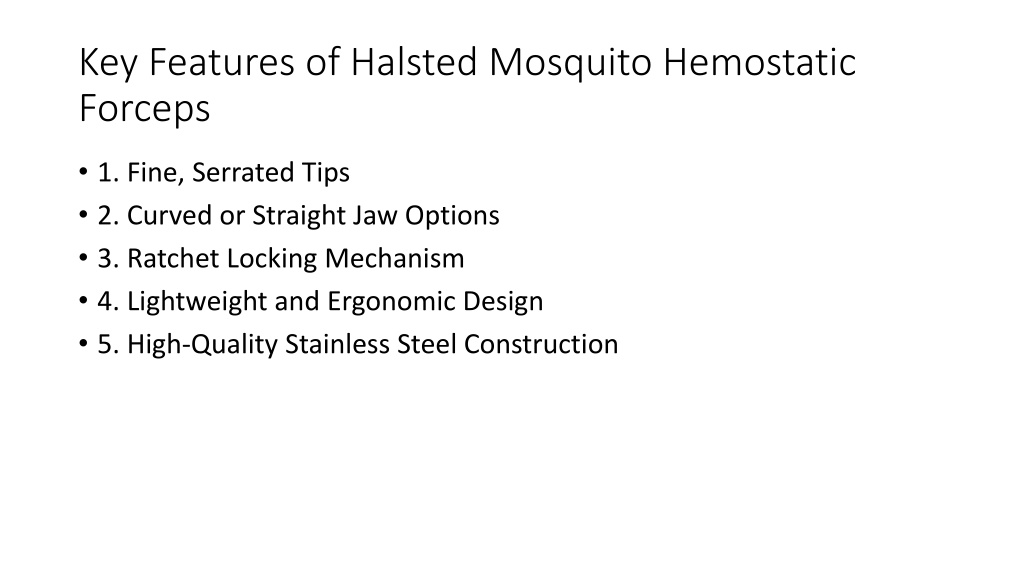 Key Features of Halsted Mosquito Hemostatic Forceps

• 1. Fine, Serrated Tips
• 2. Curved or Straight Jaw Options
• 3. Ratchet Locking Mechanism
• 4. Lightweight and Ergonomic Design
• 5. High-Quality Stainless Steel Construction